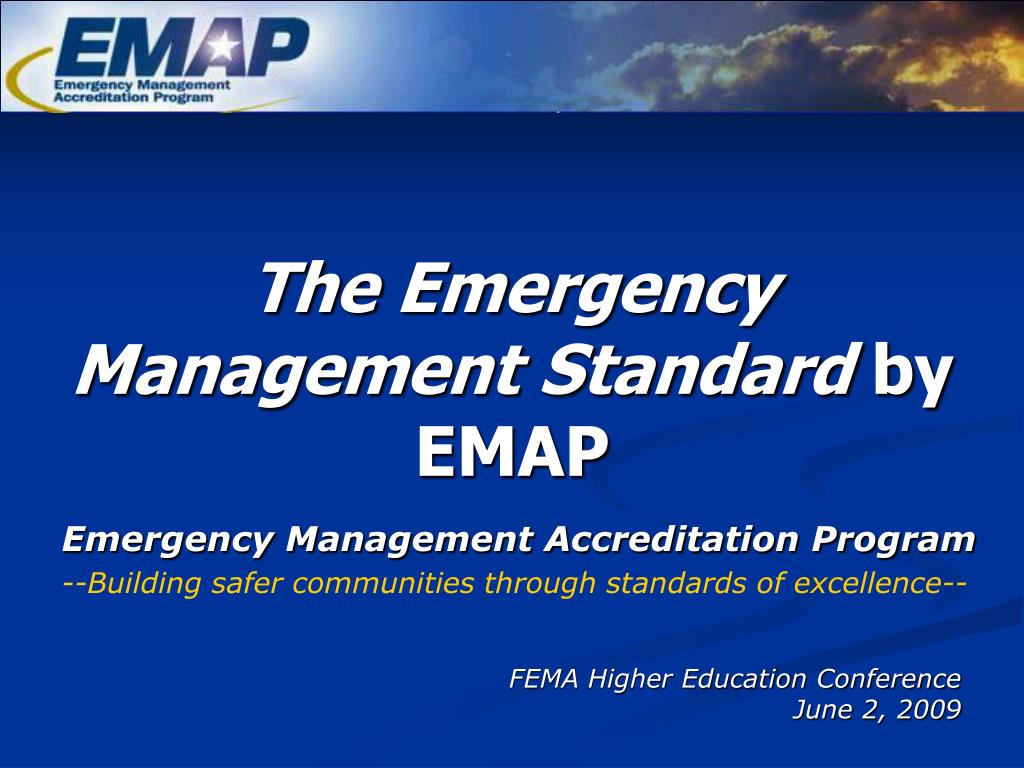 EMAP
Emergency Management Accreditation Program

The Emergency Management Standard by EMAP

Emergency Management Accreditation Program
--Building safer communities through standards of excellence--

FEMA Higher Education Conference
June 2, 2009